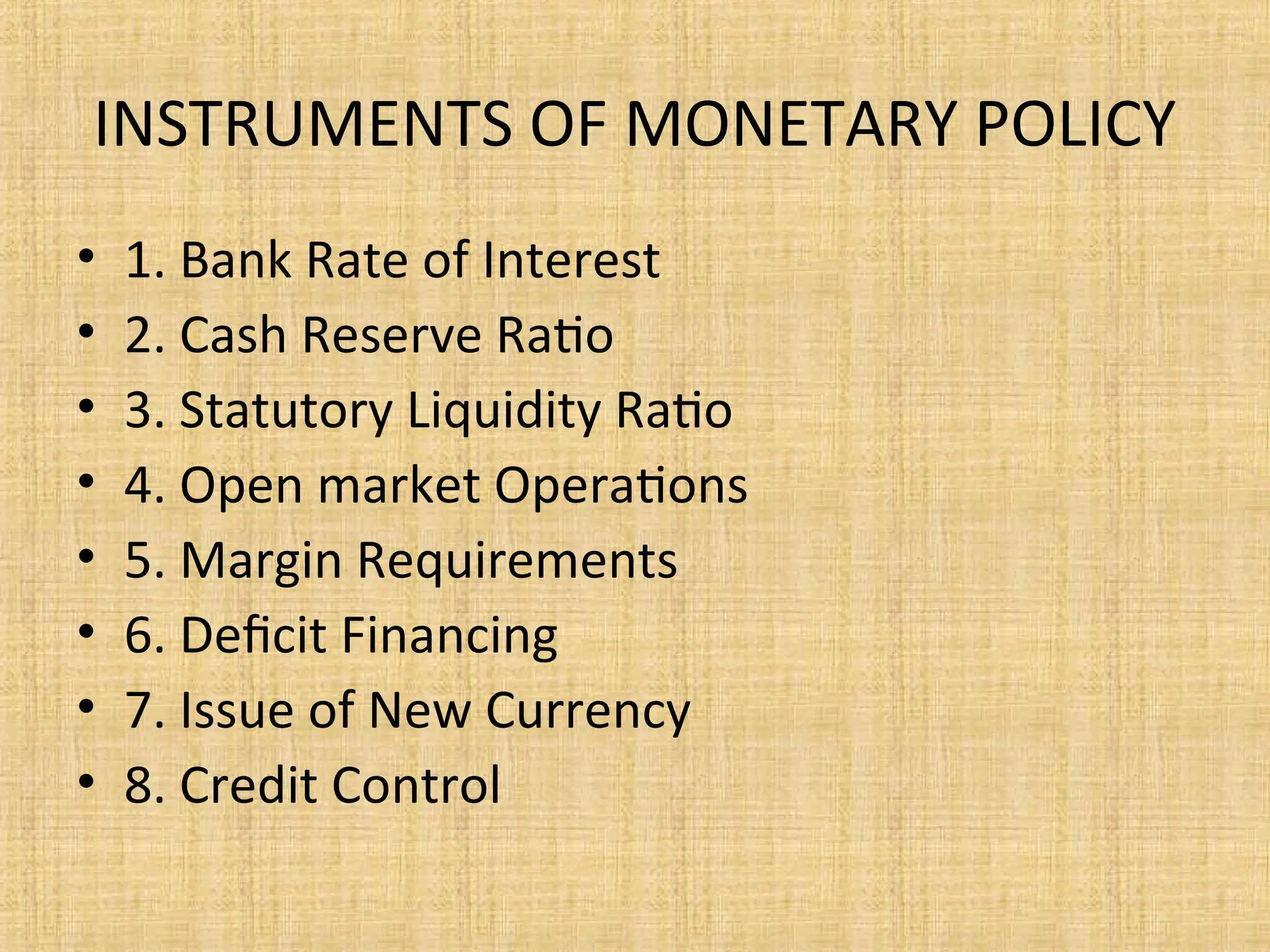 INSTRUMENTS OF MONETARY POLICY

• 1. Bank Rate of Interest
• 2. Cash Reserve Ratio
• 3. Statutory Liquidity Ratio
• 4. Open market Operations
• 5. Margin Requirements
• 6. Deficit Financing
• 7. Issue of New Currency
• 8. Credit Control